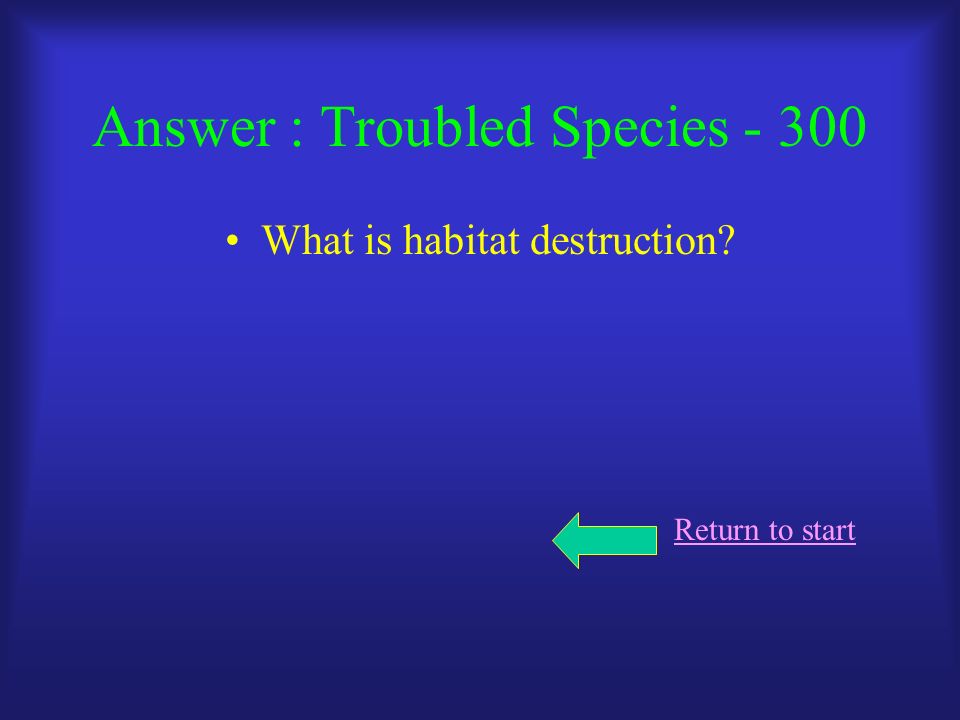 Answer : Troubled Species - 300

• What is habitat destruction?

Return to start